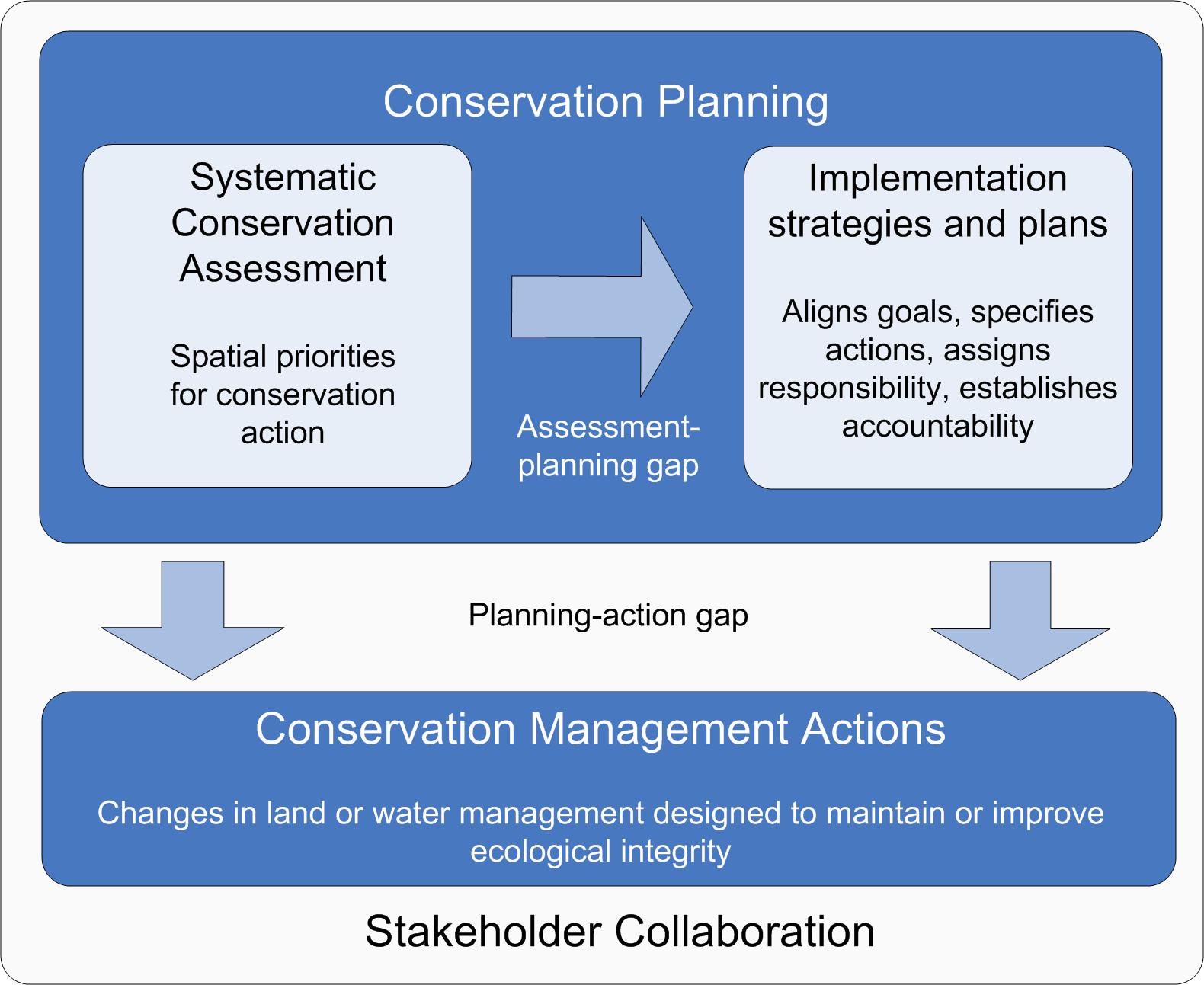 Conservation Planning

Systematic Conservation Assessment

Spatial priorities for conservation action

Assessment-planning gap

Implementation strategies and plans

Aligns goals, specifies actions, assigns responsibility, establishes accountability

Planning-action gap

Conservation Management Actions

Changes in land or water management designed to maintain or improve ecological integrity

Stakeholder Collaboration